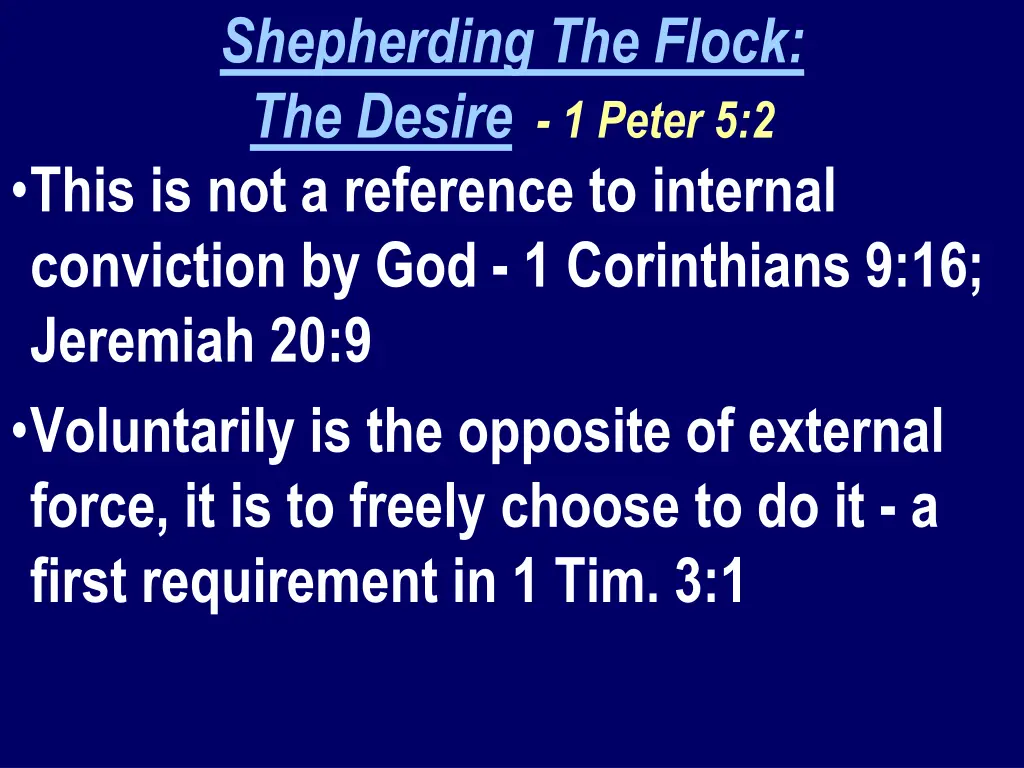 Shepherding The Flock:
The Desire - 1 Peter 5:2

• This is not a reference to internal conviction by God - 1 Corinthians 9:16; Jeremiah 20:9

• Voluntarily is the opposite of external force, it is to freely choose to do it - a first requirement in 1 Tim. 3:1